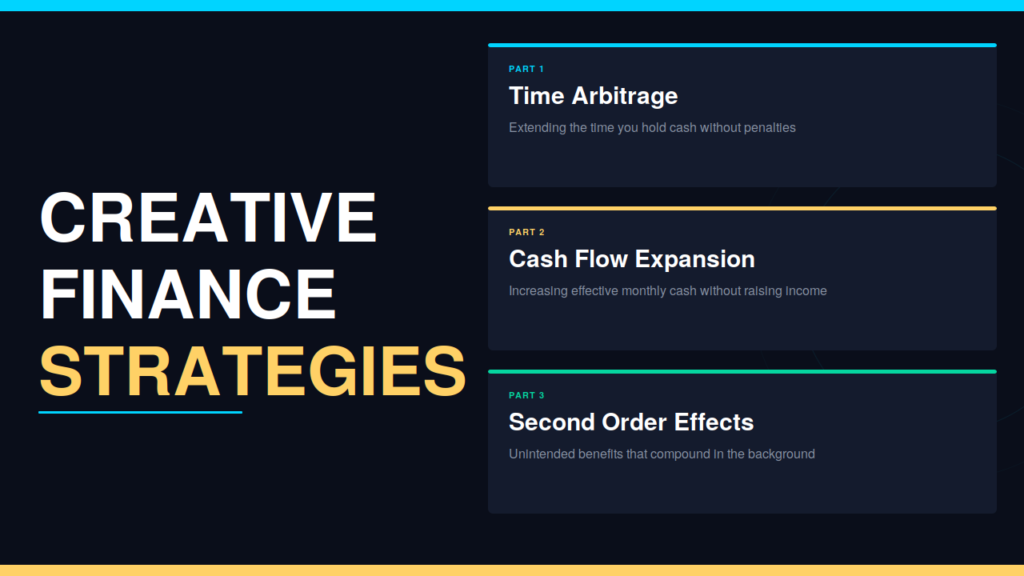 CREATIVE FINANCE STRATEGIES

PART 1
Time Arbitrage
Extending the time you hold cash without penalties

PART 2
Cash Flow Expansion
Increasing effective monthly cash without raising income

PART 3
Second Order Effects
Unintended benefits that compound in the background